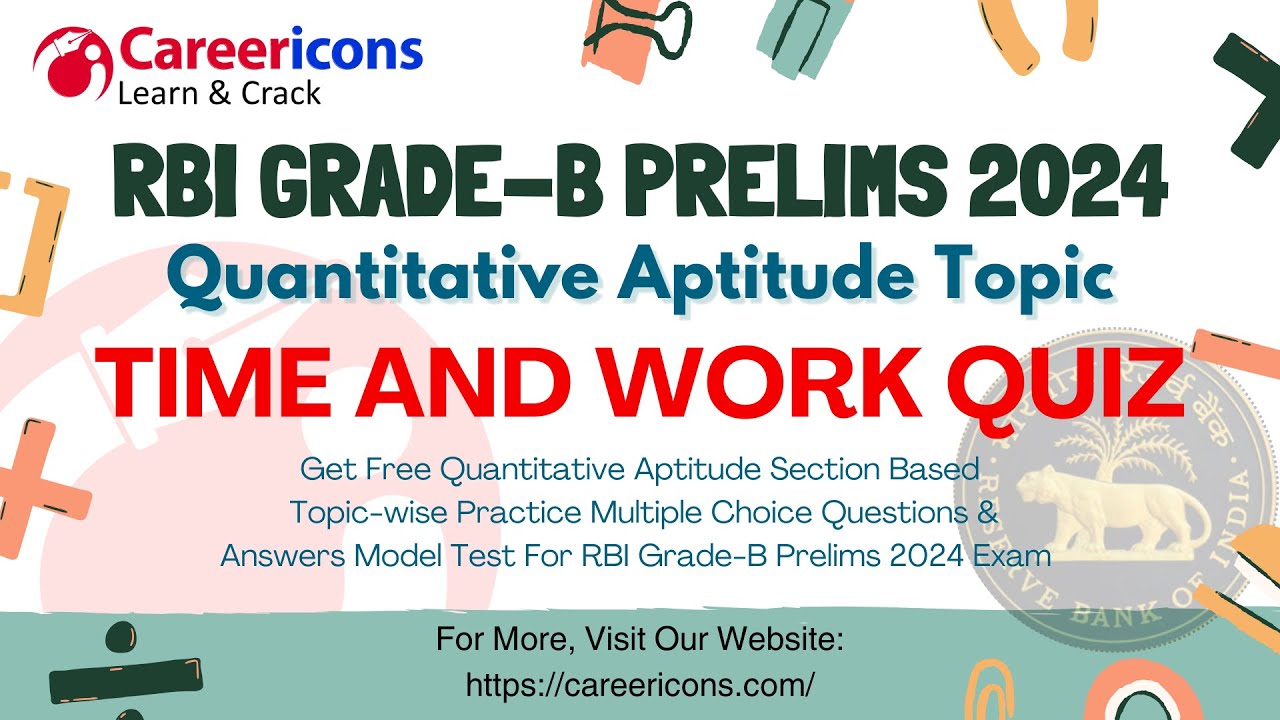 Careericons
Learn & Crack

RBI GRADE-B PRELIMS 2024
Quantitative Aptitude Topic
TIME AND WORK QUIZ

Get Free Quantitative Aptitude Section Based Topic-wise Practice Multiple Choice Questions & Answers Model Test For RBI Grade-B Prelims 2024 Exam

RESERVE BANK OF INDIA

For More, Visit Our Website:
https://careericons.com/